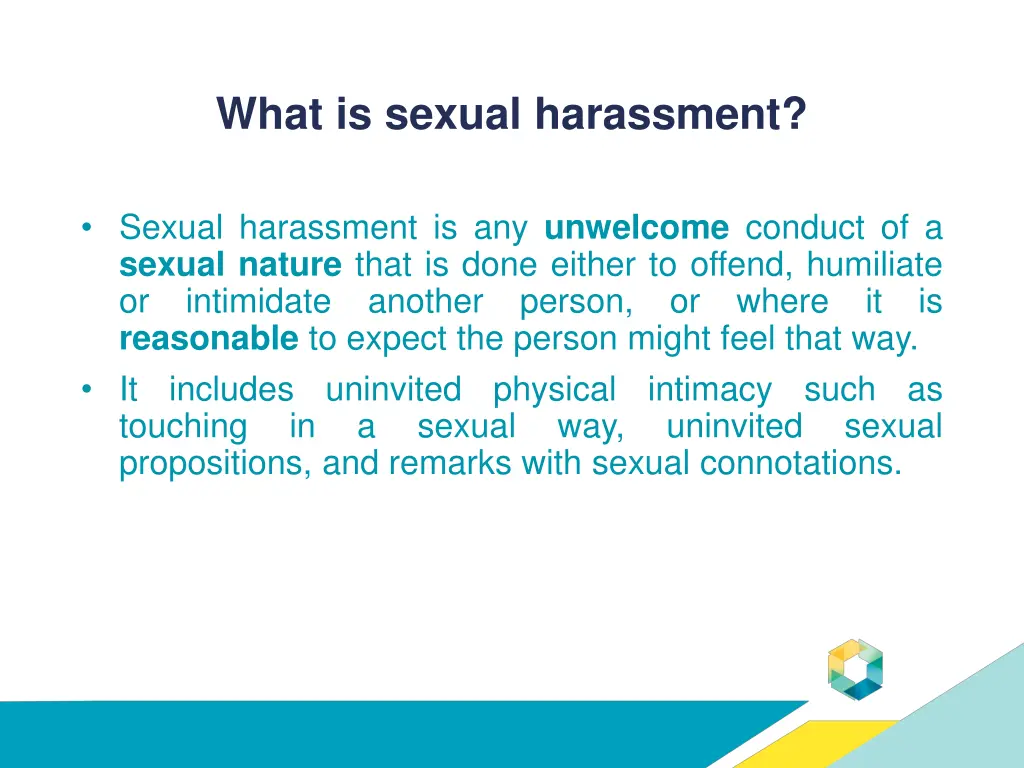 What is sexual harassment?

• Sexual harassment is any unwelcome conduct of a sexual nature that is done either to offend, humiliate or intimidate another person, or where it is reasonable to expect the person might feel that way.
• It includes uninvited physical intimacy such as touching in a sexual way, uninvited sexual propositions, and remarks with sexual connotations.